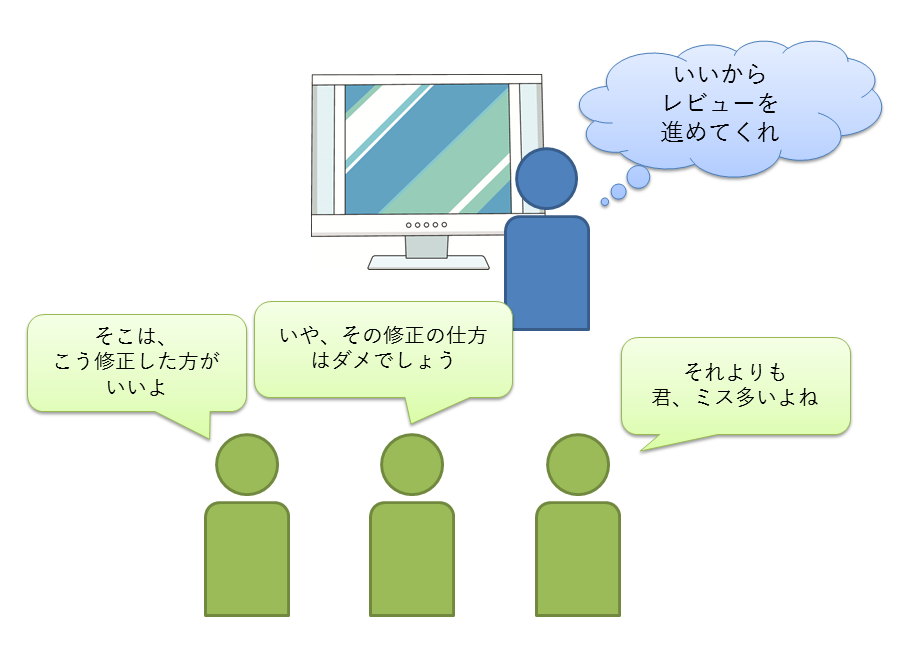 いいから
レビューを
進めてくれ

そこは、
こう修正した方が
いいよ

いや、その修正の仕方
はダメでしょう

それよりも
君、ミス多いよね